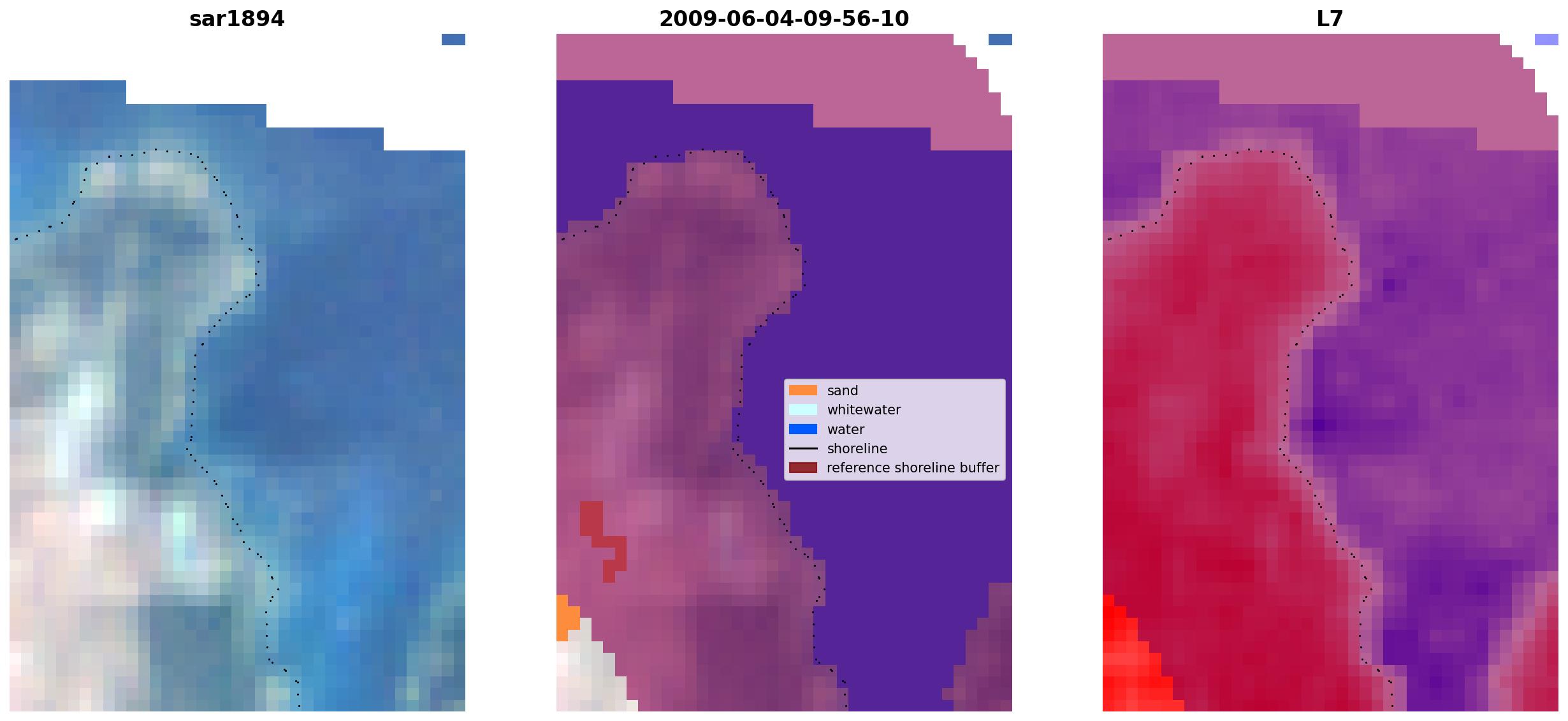 sar1894

2009-06-04-09-56-10

sand
whitewater
water
shoreline
reference shoreline buffer

L7